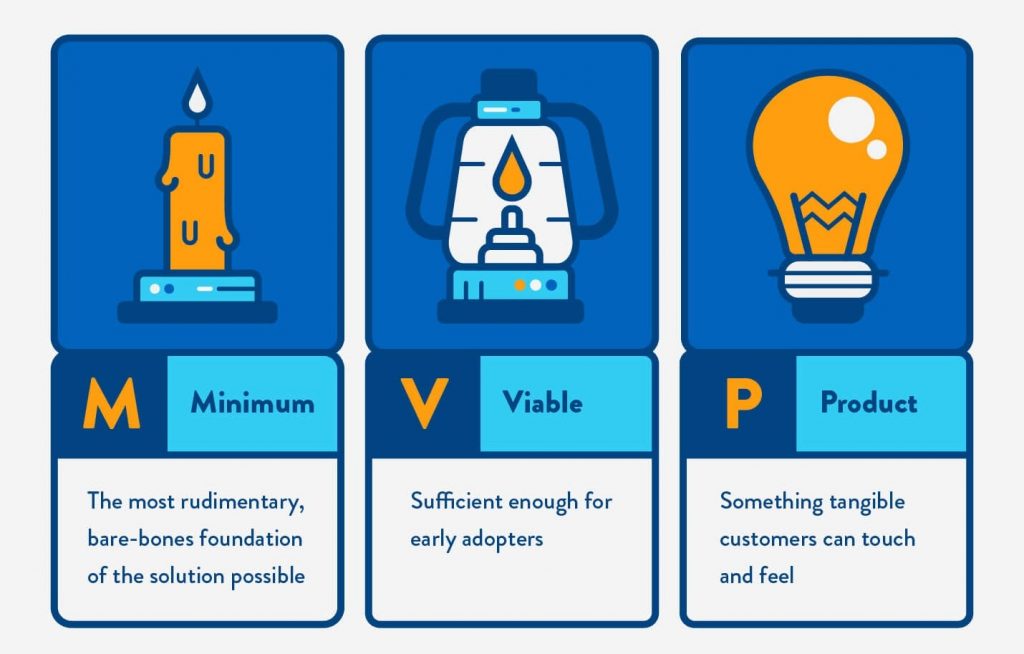 M Minimum

The most rudimentary, bare-bones foundation of the solution possible

V Viable

Sufficient enough for early adopters

P Product

Something tangible customers can touch and feel